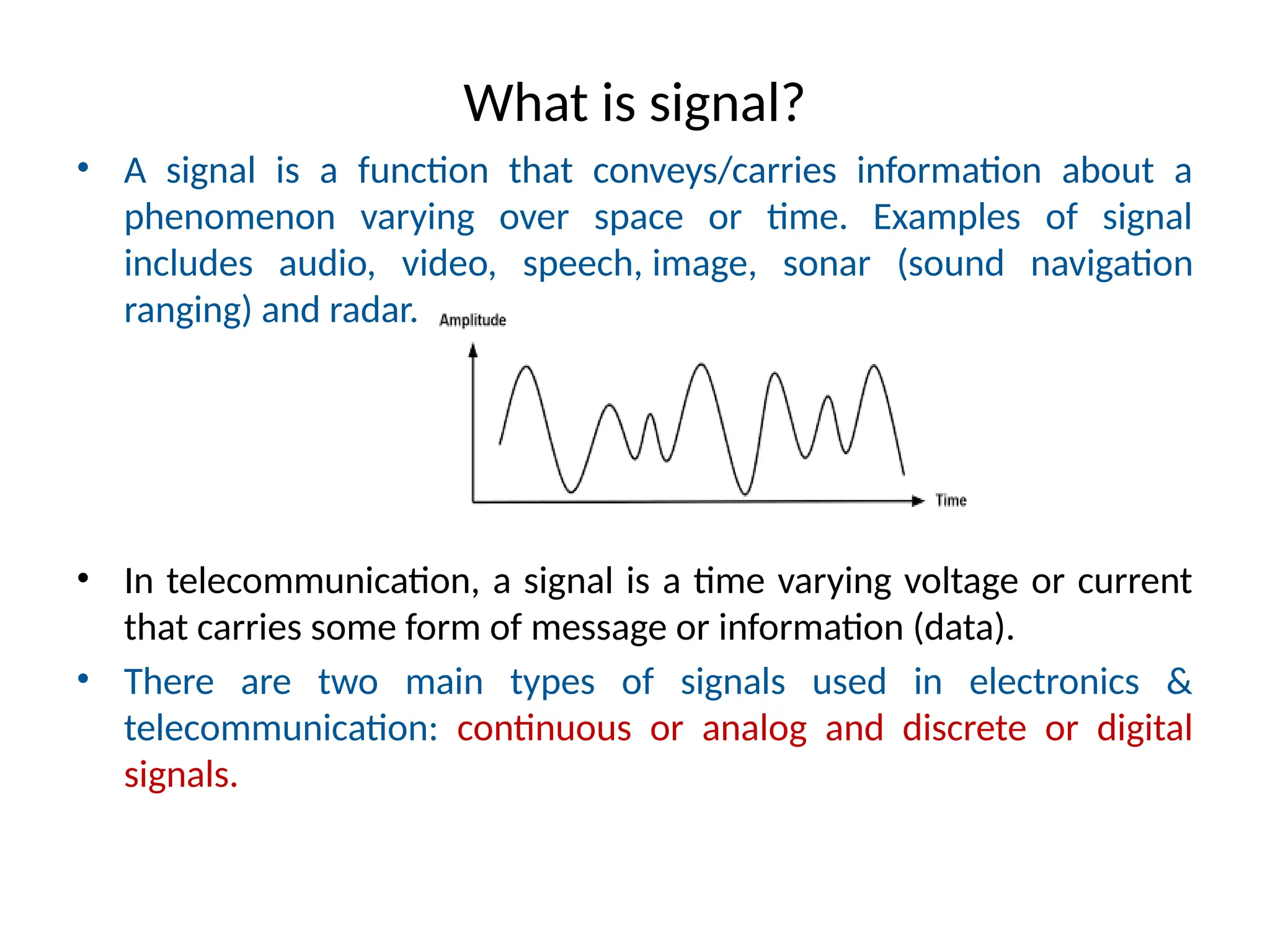 What is signal?

• A signal is a function that conveys/carries information about a phenomenon varying over space or time. Examples of signal includes audio, video, speech, image, sonar (sound navigation ranging) and radar.

Amplitude

Time

• In telecommunication, a signal is a time varying voltage or current that carries some form of message or information (data).

• There are two main types of signals used in electronics & telecommunication: continuous or analog and discrete or digital signals.